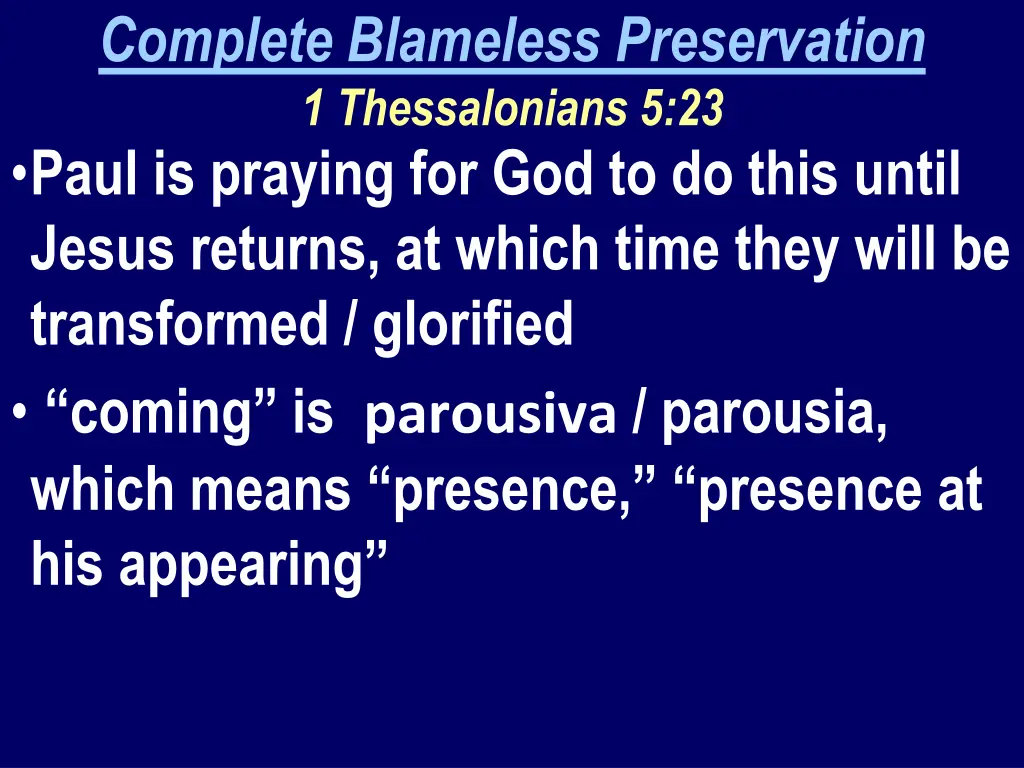 Complete Blameless Preservation
1 Thessalonians 5:23

•Paul is praying for God to do this until Jesus returns, at which time they will be transformed / glorified

• “coming” is parousiva / parousia, which means “presence,” “presence at his appearing”